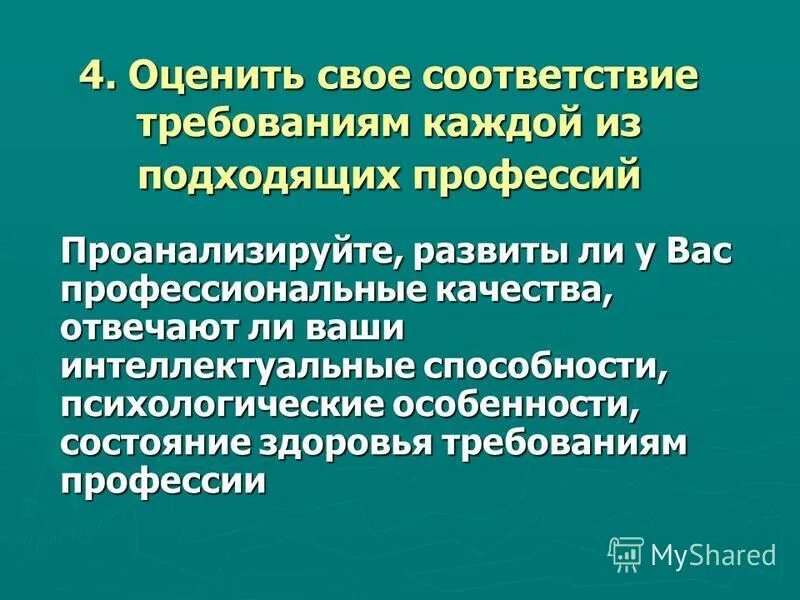 4. Оценить свое соответствие требованиям каждой из подходящих профессий

Проанализируйте, развиты ли у Вас профессиональные качества, отвечают ли ваши интеллектуальные способности, психологические особенности, состояние здоровья требованиям профессии

MyShared